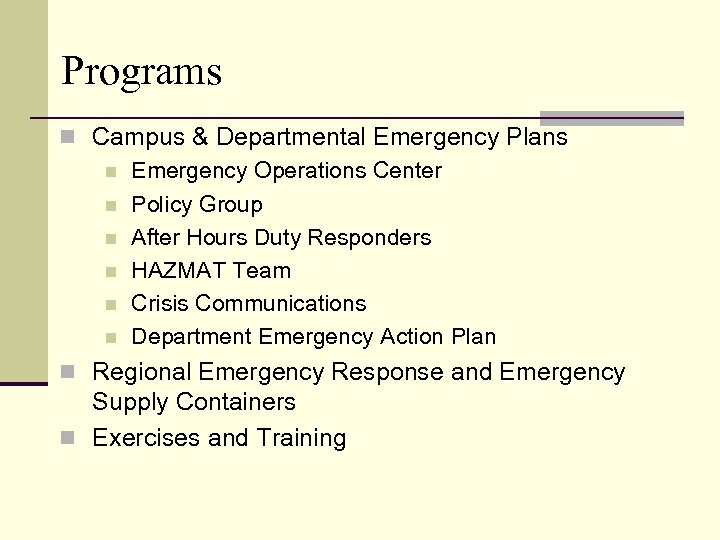 Programs

- Campus & Departmental Emergency Plans
  - Emergency Operations Center
  - Policy Group
  - After Hours Duty Responders
  - HAZMAT Team
  - Crisis Communications
  - Department Emergency Action Plan
- Regional Emergency Response and Emergency Supply Containers
- Exercises and Training